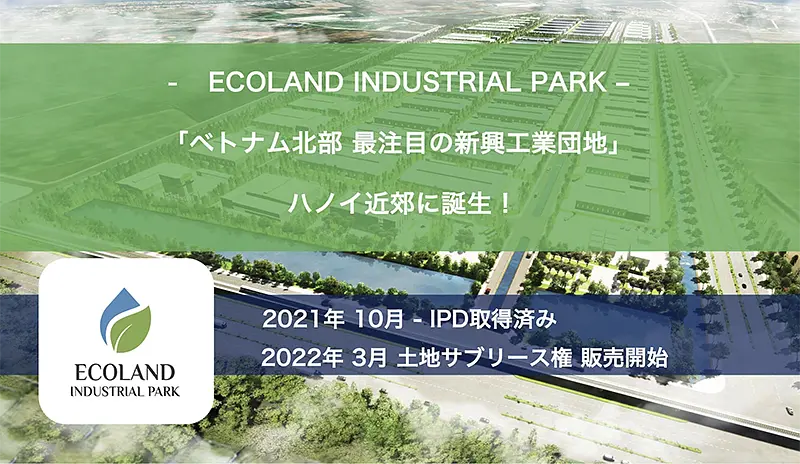 - ECOLAND INDUSTRIAL PARK –

「ベトナム北部 最注目の新興工業団地」

ハノイ近郊に誕生！

ECOLAND
INDUSTRIAL PARK

2021年 10月 - IPD取得済み
2022年 3月 土地サブリース権 販売開始